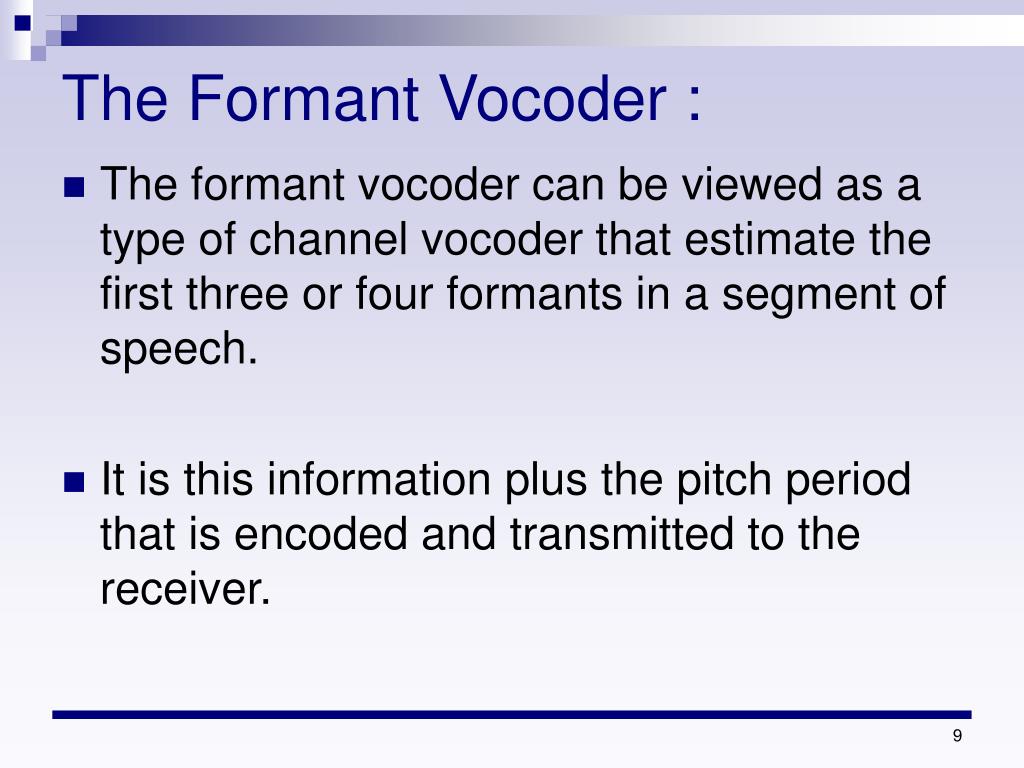 The Formant Vocoder :

The formant vocoder can be viewed as a type of channel vocoder that estimate the first three or four formants in a segment of speech.

It is this information plus the pitch period that is encoded and transmitted to the receiver.

9